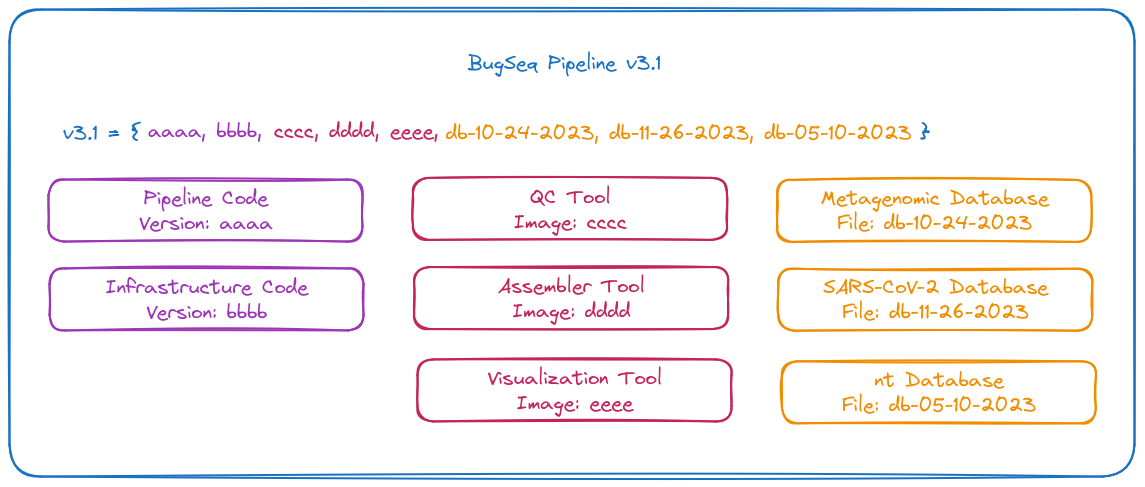 BugSeq Pipeline v3.1

v3.1 = { aaaa, bbbb, cccc, dddd, eeee, db-10-24-2023, db-11-26-2023, db-05-10-2023 }

Pipeline Code
Version: aaaa

Infrastructure Code
Version: bbbb

QC Tool
Image: cccc

Assembler Tool
Image: dddd

Visualization Tool
Image: eeee

Metagenomic Database
File: db-10-24-2023

SARS-CoV-2 Database
File: db-11-26-2023

nt Database
File: db-05-10-2023